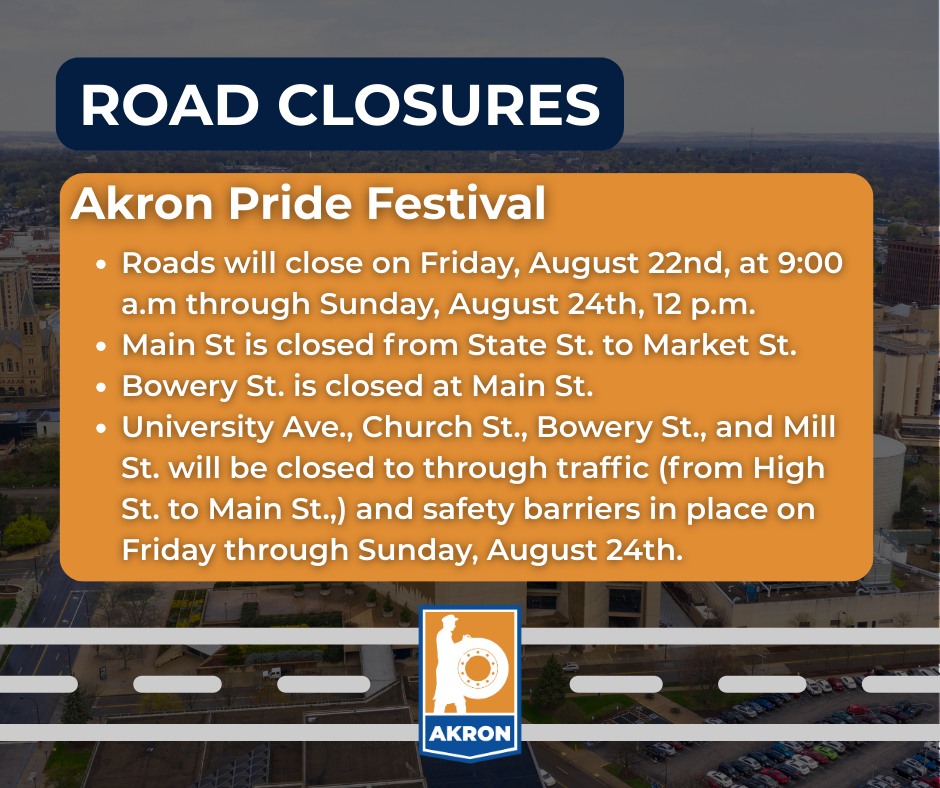 ROAD CLOSURES

Akron Pride Festival

- Roads will close on Friday, August 22nd, at 9:00 a.m through Sunday, August 24th, 12 p.m.
- Main St is closed from State St. to Market St.
- Bowery St. is closed at Main St.
- University Ave., Church St., Bowery St., and Mill St. will be closed to through traffic (from High St. to Main St.,) and safety barriers in place on Friday through Sunday, August 24th.

AKRON